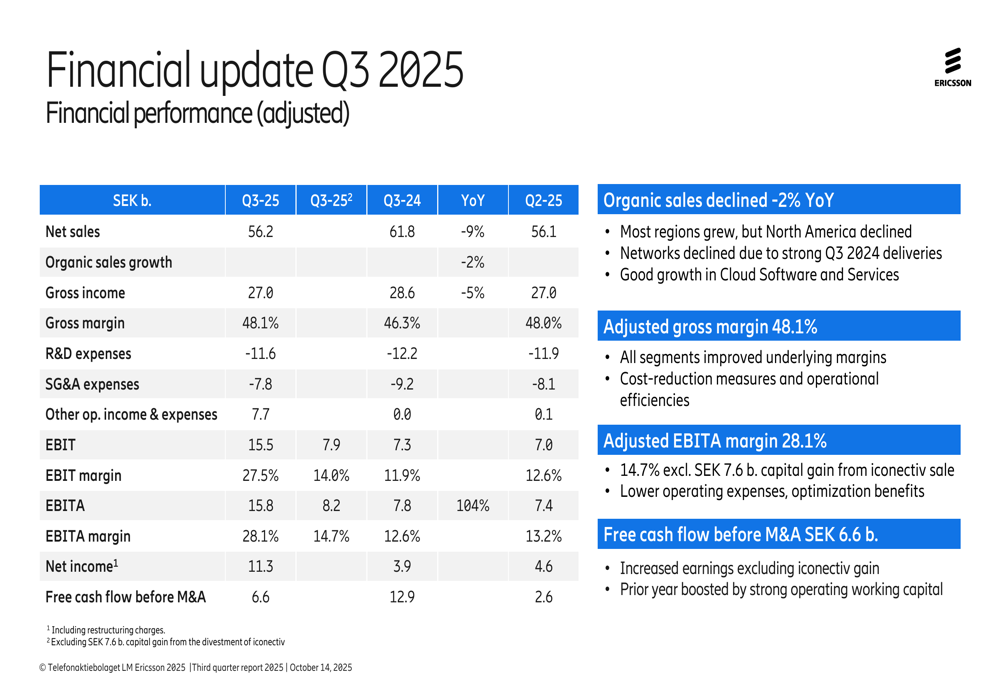 Financial update Q3 2025
Financial performance (adjusted)

ERICSSON

| SEK b. | Q3-25 | Q3-25$^2$ | Q3-24 | YoY | Q2-25 |
|---|---|---|---|---|---|
| Net sales | 56.2 | | 61.8 | -9% | 56.1 |
| Organic sales growth | | | | -2% | |
| Gross income | 27.0 | | 28.6 | -5% | 27.0 |
| Gross margin | 48.1% | | 46.3% | | 48.0% |
| R&D expenses | -11.6 | | -12.2 | | -11.9 |
| SG&A expenses | -7.8 | | -9.2 | | -8.1 |
| Other op. income & expenses | 7.7 | | 0.0 | | 0.1 |
| EBIT | 15.5 | 7.9 | 7.3 | | 7.0 |
| EBIT margin | 27.5% | 14.0% | 11.9% | | 12.6% |
| EBITA | 15.8 | 8.2 | 7.8 | 104% | 7.4 |
| EBITA margin | 28.1% | 14.7% | 12.6% | | 13.2% |
| Net income$^1$ | 11.3 | | 3.9 | | 4.6 |
| Free cash flow before M&A | 6.6 | | 12.9 | | 2.6 |

$^1$ Including restructuring charges.
$^2$ Excluding SEK 7.6 b. capital gain from the divestment of iconectiv

Organic sales declined -2% YoY
• Most regions grew, but North America declined
• Networks declined due to strong Q3 2024 deliveries
• Good growth in Cloud Software and Services

Adjusted gross margin 48.1%
• All segments improved underlying margins
• Cost-reduction measures and operational efficiencies

Adjusted EBITA margin 28.1%
• 14.7% excl. SEK 7.6 b. capital gain from iconectiv sale
• Lower operating expenses, optimization benefits

Free cash flow before M&A SEK 6.6 b.
• Increased earnings excluding iconectiv gain
• Prior year boosted by strong operating working capital

© Telefonaktiebolaget LM Ericsson 2025 | Third quarter report 2025 | October 14, 2025